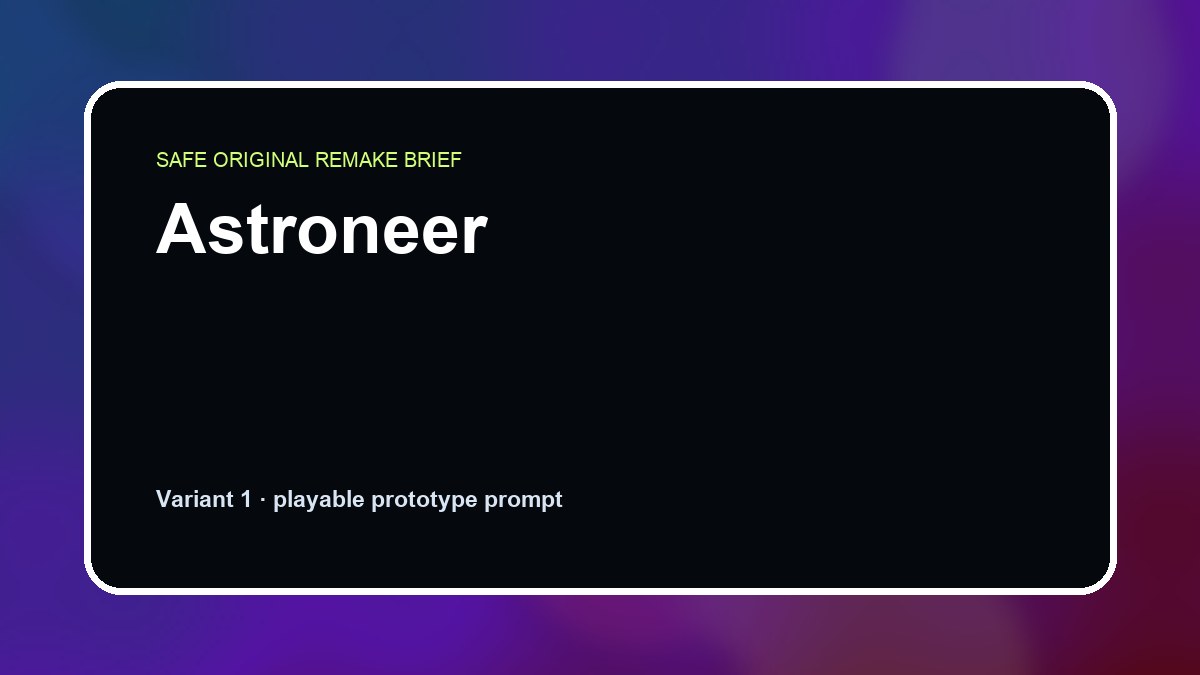 SAFE ORIGINAL REMAKE BRIEF

Astroneer

Variant 1 · playable prototype prompt